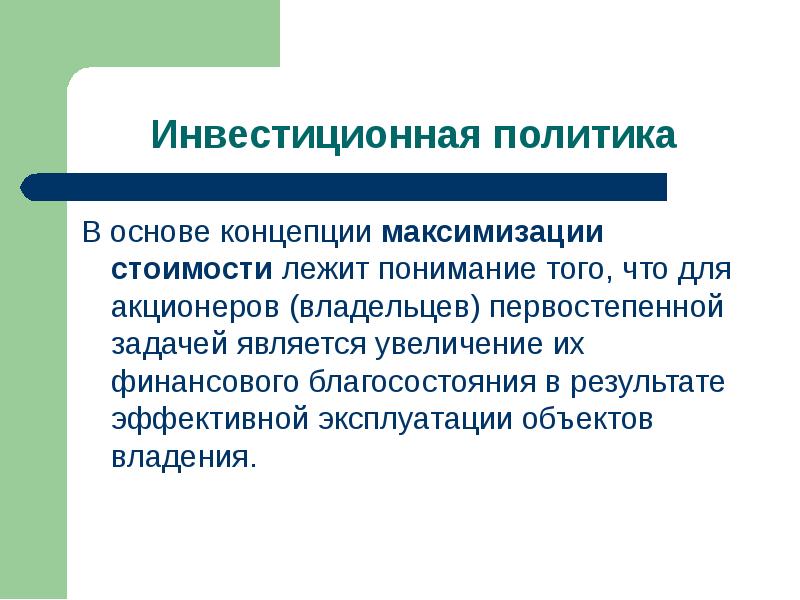 Инвестиционная политика

В основе концепции максимизации стоимости лежит понимание того, что для акционеров (владельцев) первостепенной задачей является увеличение их финансового благосостояния в результате эффективной эксплуатации объектов владения.